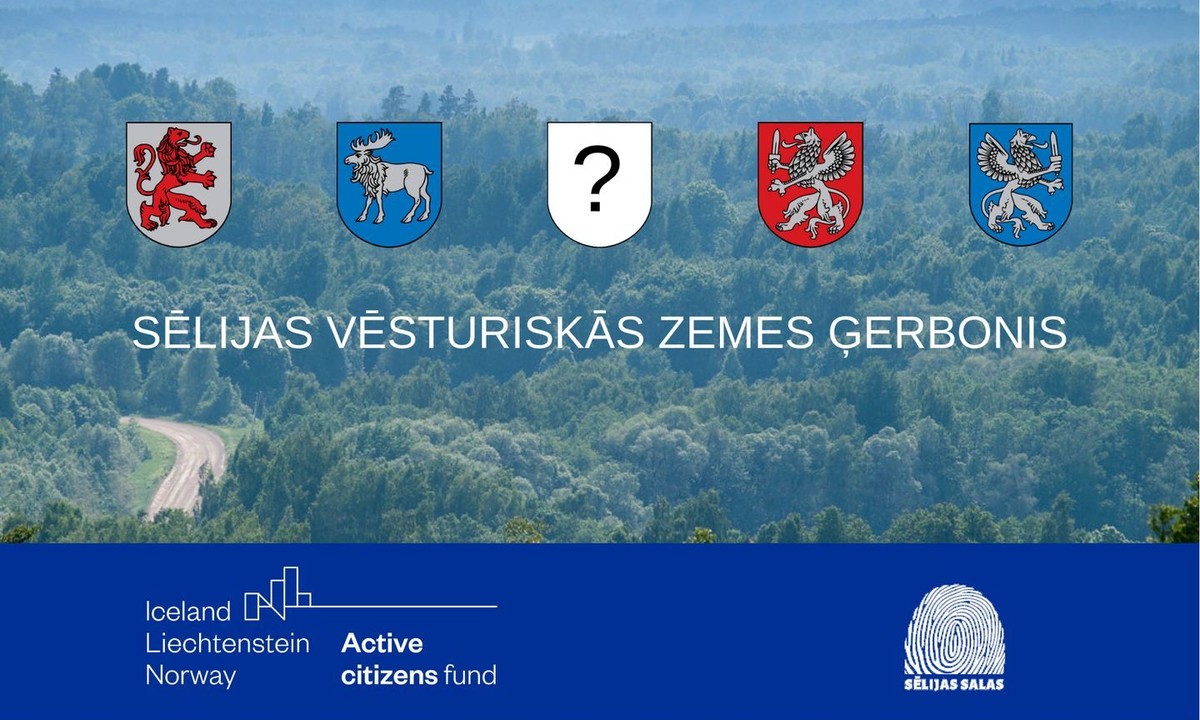 ?

SĒLIJAS VĒSTURISKĀS ZEMES ĢERBONIS

Iceland
Liechtenstein
Norway

Active
citizens fund

SĒLIJAS SALAS